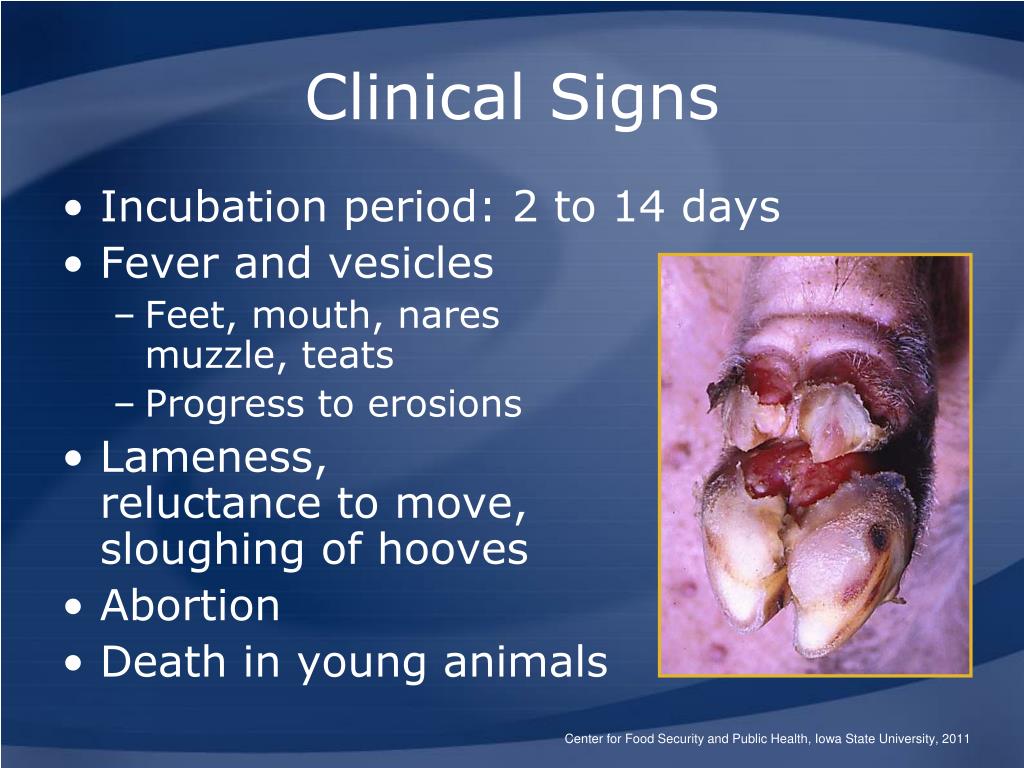 Clinical Signs

• Incubation period: 2 to 14 days
• Fever and vesicles
– Feet, mouth, nares muzzle, teats
– Progress to erosions
• Lameness, reluctance to move, sloughing of hooves
• Abortion
• Death in young animals

Center for Food Security and Public Health, Iowa State University, 2011